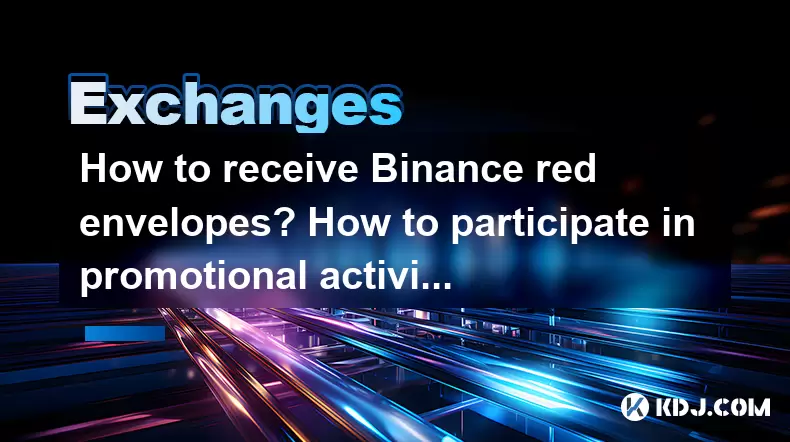 Exchanges

How to receive Binance red envelopes? How to participate in promotional activi...

KDJ.COM